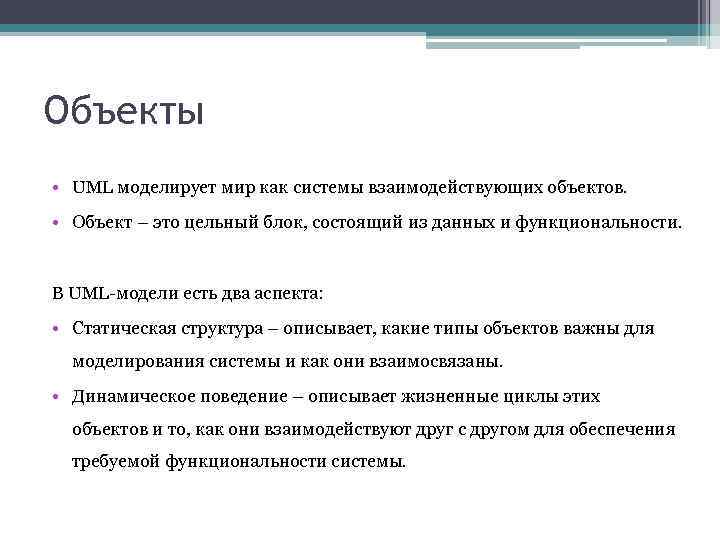 Объекты

• UML моделирует мир как системы взаимодействующих объектов.

• Объект – это цельный блок, состоящий из данных и функциональности.

В UML-модели есть два аспекта:

• Статическая структура – описывает, какие типы объектов важны для моделирования системы и как они взаимосвязаны.

• Динамическое поведение – описывает жизненные циклы этих объектов и то, как они взаимодействуют друг с другом для обеспечения требуемой функциональности системы.